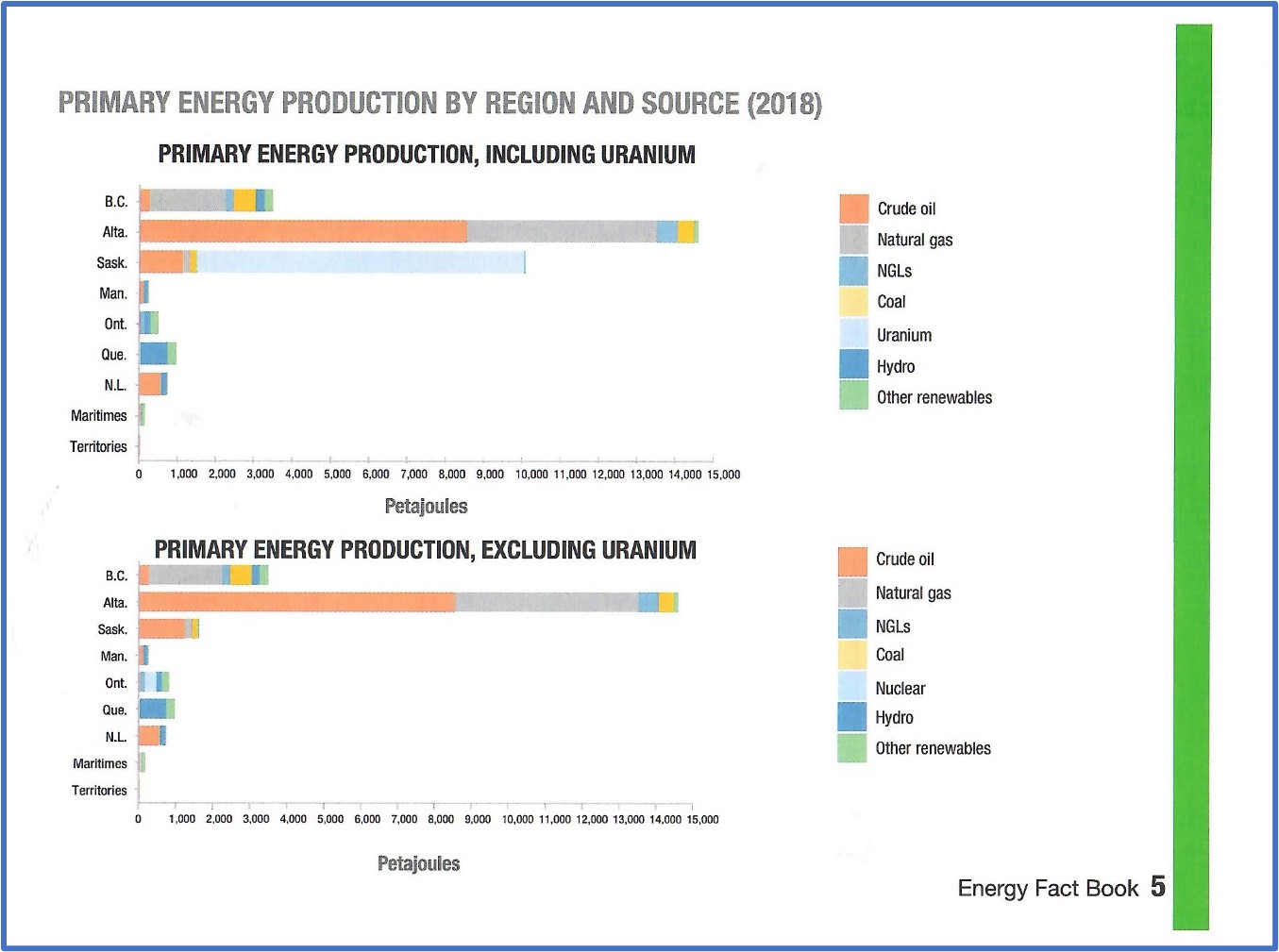 PRIMARY ENERGY PRODUCTION BY REGION AND SOURCE (2018)

PRIMARY ENERGY PRODUCTION, INCLUDING URANIUM

B.C.
Alta.
Sask.
Man.
Ont.
Que.
N.L.
Maritimes
Territories

0 1,000 2,000 3,000 4,000 5,000 6,000 7,000 8,000 9,000 10,000 11,000 12,000 13,000 14,000 15,000

Petajoules

Crude oil
Natural gas
NGLs
Coal
Uranium
Hydro
Other renewables

PRIMARY ENERGY PRODUCTION, EXCLUDING URANIUM

B.C.
Alta.
Sask.
Man.
Ont.
Que.
N.L.
Maritimes
Territories

0 1,000 2,000 3,000 4,000 5,000 6,000 7,000 8,000 9,000 10,000 11,000 12,000 13,000 14,000 15,000

Petajoules

Crude oil
Natural gas
NGLs
Coal
Nuclear
Hydro
Other renewables

Energy Fact Book 5